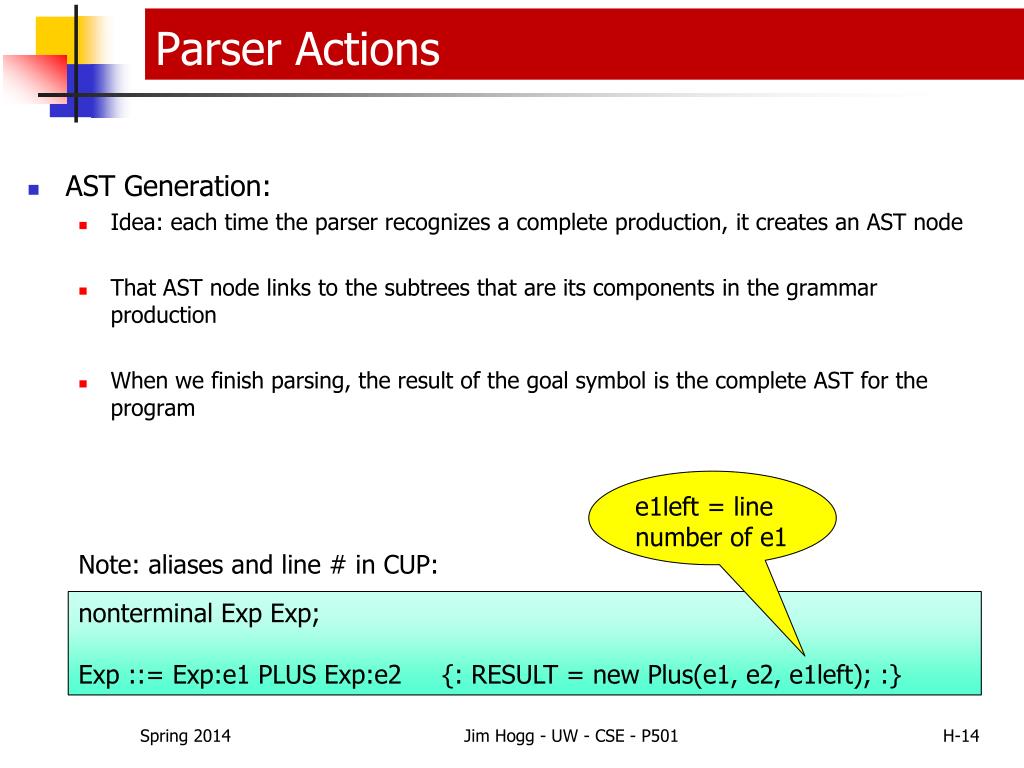 Parser Actions

AST Generation:

Idea: each time the parser recognizes a complete production, it creates an AST node

That AST node links to the subtrees that are its components in the grammar production

When we finish parsing, the result of the goal symbol is the complete AST for the program

e1left = line number of e1

Note: aliases and line # in CUP:

nonterminal Exp Exp;

Exp ::= Exp:e1 PLUS Exp:e2 {: RESULT = new Plus(e1, e2, e1left); :}

Spring 2014

Jim Hogg - UW - CSE - P501

H-14